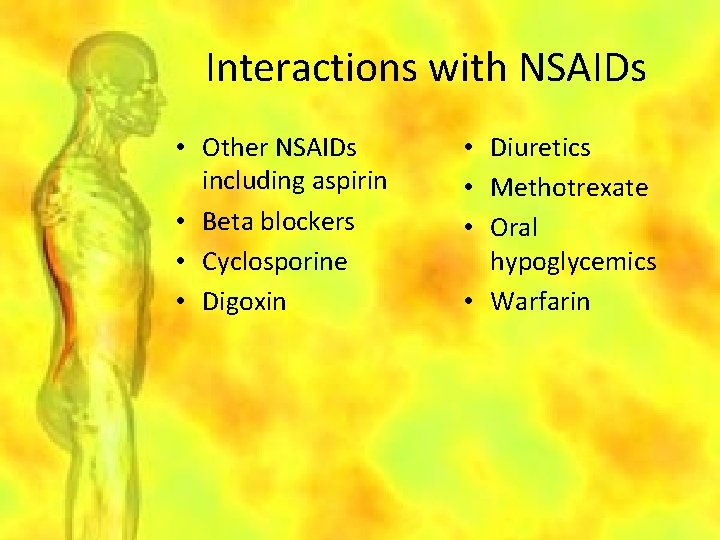 Interactions with NSAIDs

• Other NSAIDs including aspirin
• Beta blockers
• Cyclosporine
• Digoxin

• Diuretics
• Methotrexate
• Oral hypoglycemics
• Warfarin